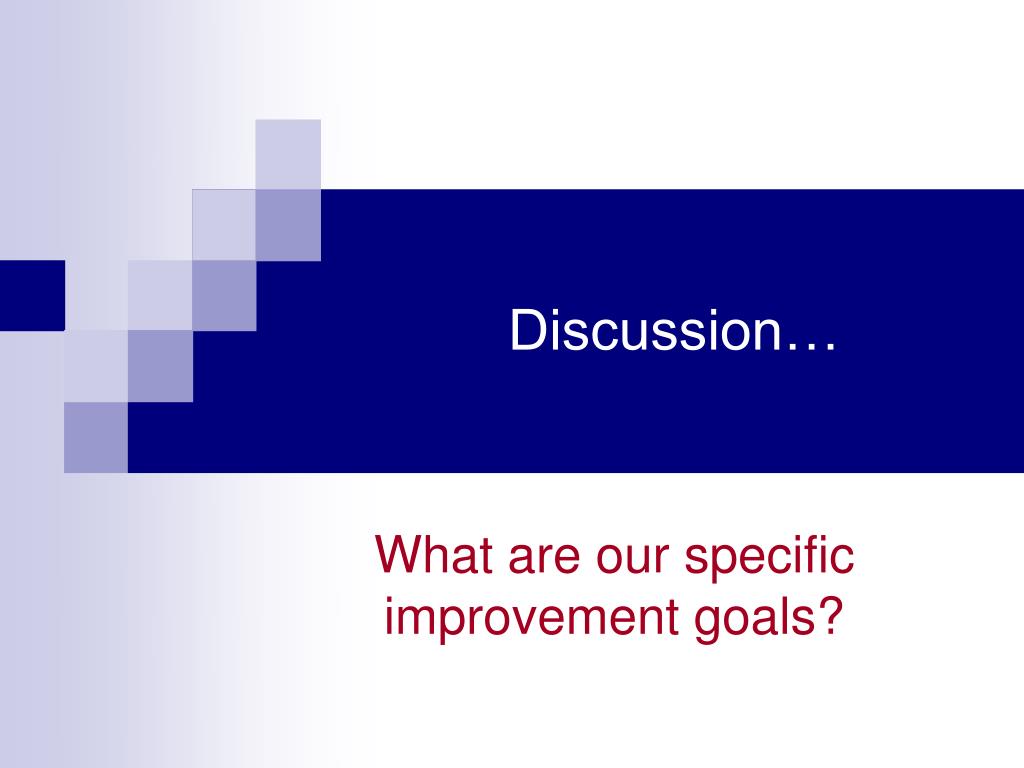 Discussion…

What are our specific improvement goals?